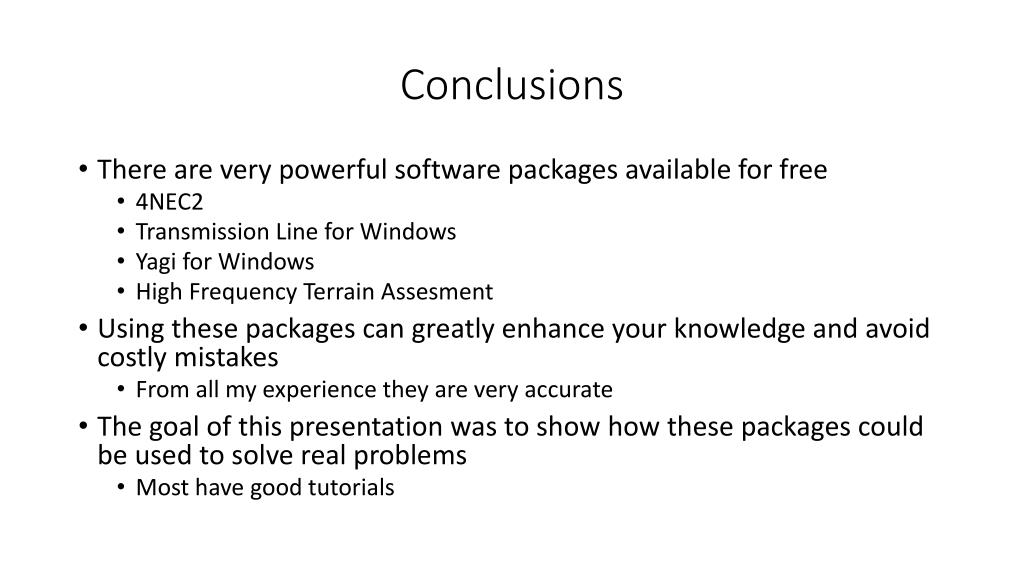 Conclusions

• There are very powerful software packages available for free
  • 4NEC2
  • Transmission Line for Windows
  • Yagi for Windows
  • High Frequency Terrain Assesment
• Using these packages can greatly enhance your knowledge and avoid costly mistakes
  • From all my experience they are very accurate
• The goal of this presentation was to show how these packages could be used to solve real problems
  • Most have good tutorials